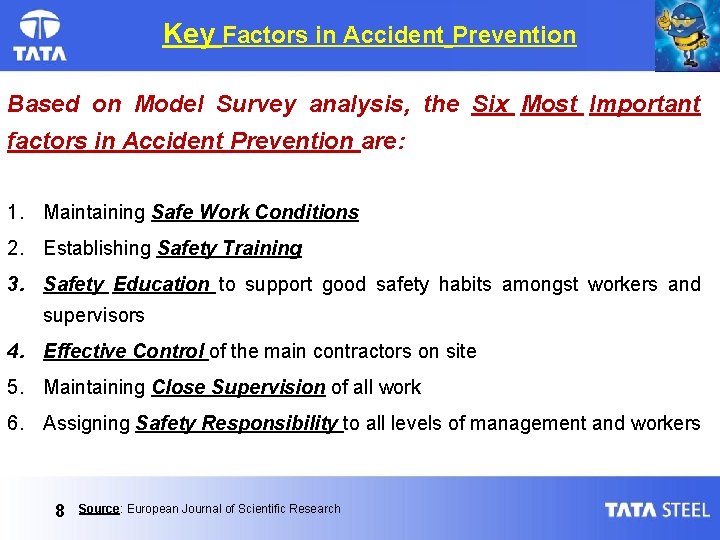 TATA

Key Factors in Accident Prevention

Based on Model Survey analysis, the Six Most Important factors in Accident Prevention are:

1. Maintaining Safe Work Conditions
2. Establishing Safety Training
3. Safety Education to support good safety habits amongst workers and supervisors
4. Effective Control of the main contractors on site
5. Maintaining Close Supervision of all work
6. Assigning Safety Responsibility to all levels of management and workers

8 Source: European Journal of Scientific Research

TATA STEEL